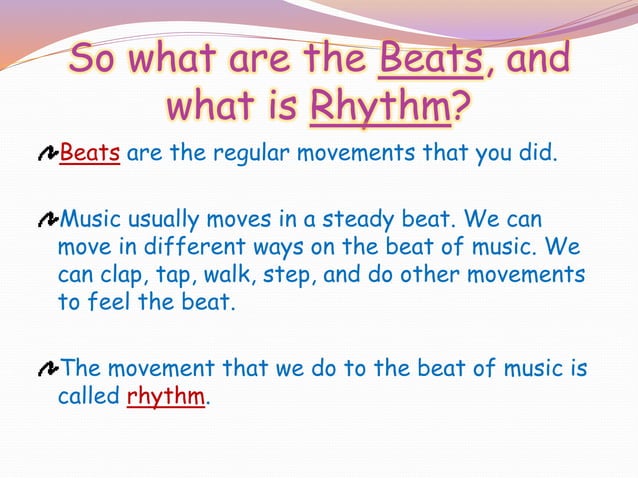 So what are the Beats, and what is Rhythm?

Beats are the regular movements that you did.

Music usually moves in a steady beat. We can move in different ways on the beat of music. We can clap, tap, walk, step, and do other movements to feel the beat.

The movement that we do to the beat of music is called rhythm.